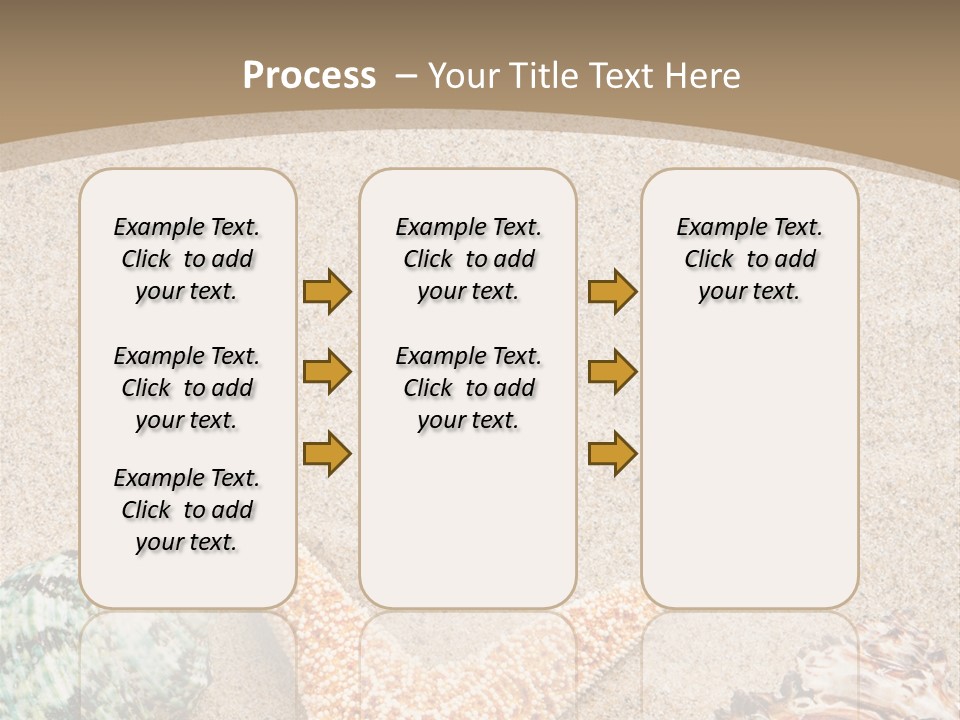 Process – Your Title Text Here

Example Text. Click to add your text.

Example Text. Click to add your text.

Example Text. Click to add your text.

Example Text. Click to add your text.

Example Text. Click to add your text.

Example Text. Click to add your text.